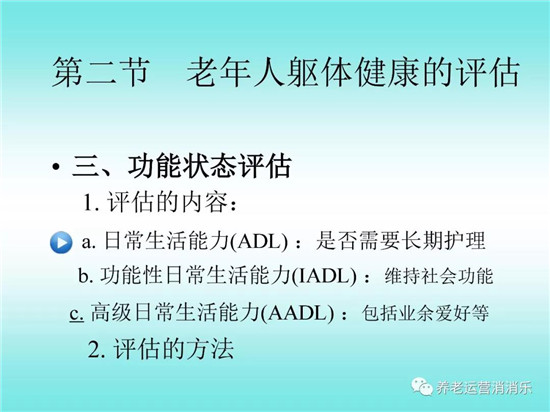 第二节　老年人躯体健康的评估

• 三、功能状态评估

1. 评估的内容：

a. 日常生活能力(ADL)：是否需要长期护理

b. 功能性日常生活能力(IADL)：维持社会功能

c. 高级日常生活能力(AADL)：包括业余爱好等

2. 评估的方法

养老运营消消乐